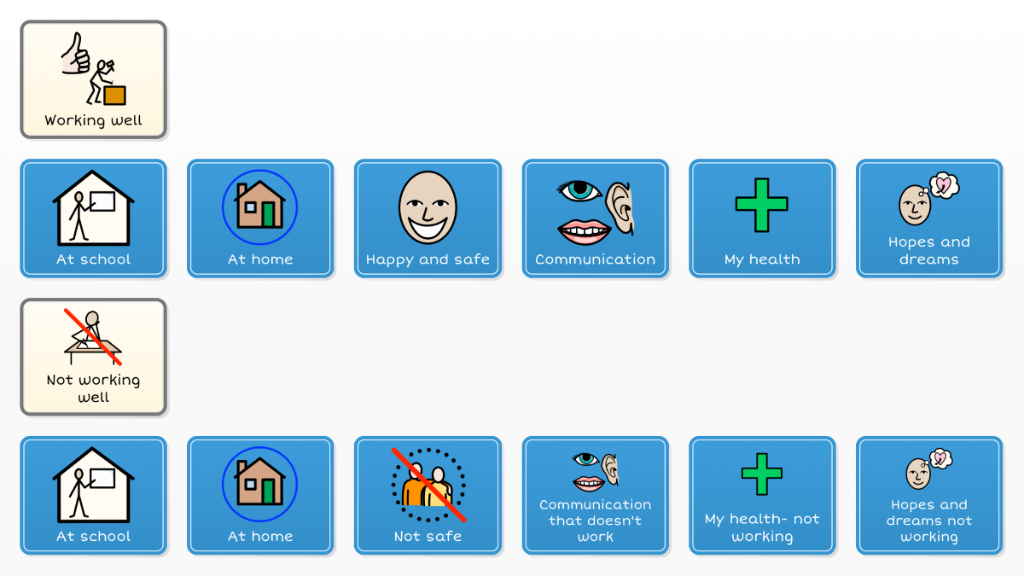 Working well

At school

At home

Happy and safe

Communication

My health

Hopes and dreams

Not working well

At school

At home

Not safe

Communication that doesn't work

My health- not working

Hopes and dreams not working